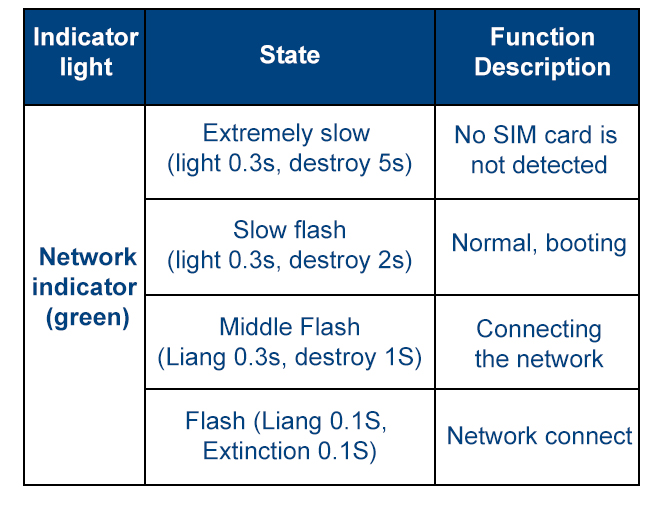 | Indicator light | State | Function Description |
|---|---|---|
| Network indicator (green) | Extremely slow (light 0.3s, destroy 5s) | No SIM card is not detected |
| | Slow flash (light 0.3s, destroy 2s) | Normal, booting |
| | Middle Flash (Liang 0.3s, destroy 1S) | Connecting the network |
| | Flash (Liang 0.1S, Extinction 0.1S) | Network connect |